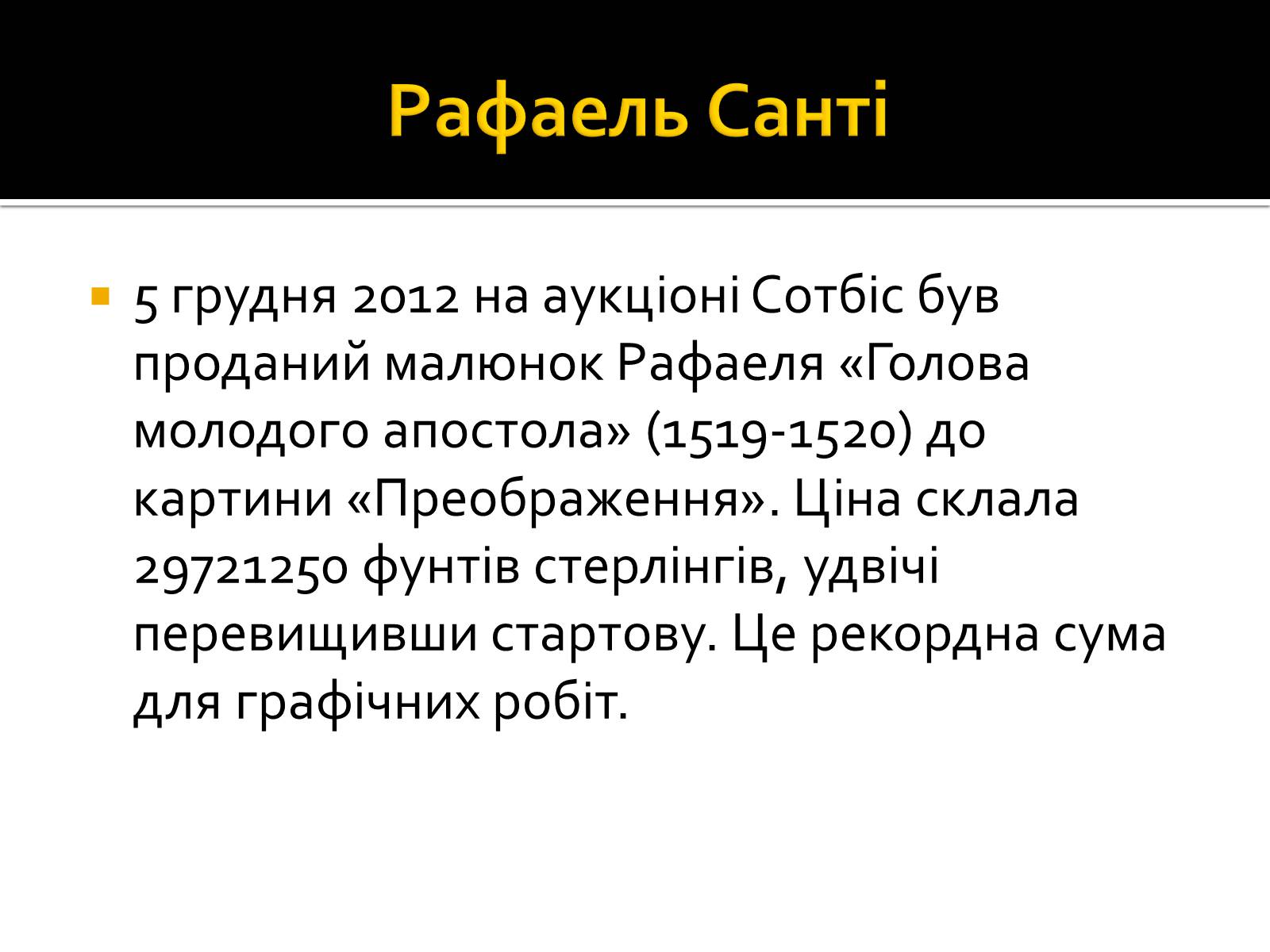 Рафаель Санті

5 грудня 2012 на аукціоні Сотбіс був проданий малюнок Рафаеля «Голова молодого апостола» (1519-1520) до картини «Преображення». Ціна склала 29721250 фунтів стерлінгів, удвічі перевищивши стартову. Це рекордна сума для графічних робіт.